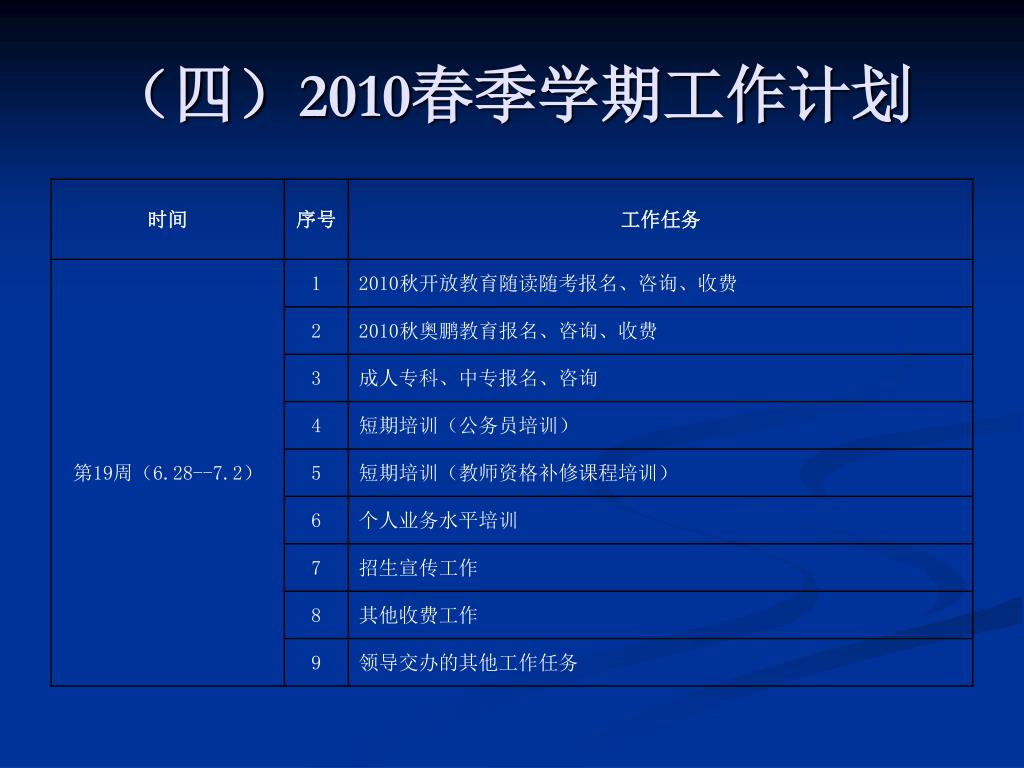 （四）2010春季学期工作计划

| 时间 | 序号 | 工作任务 |
|---|---|---|
| 第19周（6.28--7.2） | 1 | 2010秋开放教育随读随考报名、咨询、收费 |
| | 2 | 2010秋奥鹏教育报名、咨询、收费 |
| | 3 | 成人专科、中专报名、咨询 |
| | 4 | 短期培训（公务员培训） |
| | 5 | 短期培训（教师资格补修课程培训） |
| | 6 | 个人业务水平培训 |
| | 7 | 招生宣传工作 |
| | 8 | 其他收费工作 |
| | 9 | 领导交办的其他工作任务 |